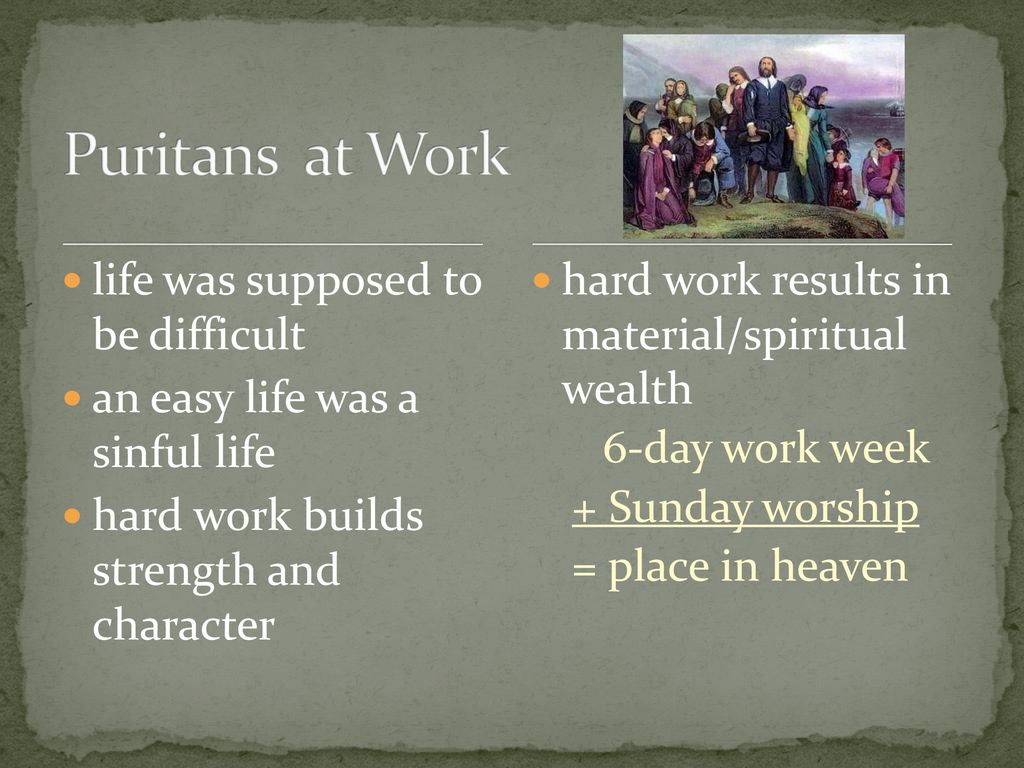 Puritans at Work

life was supposed to be difficult

an easy life was a sinful life

hard work builds strength and character

hard work results in material/spiritual wealth

6-day work week

+ Sunday worship

= place in heaven